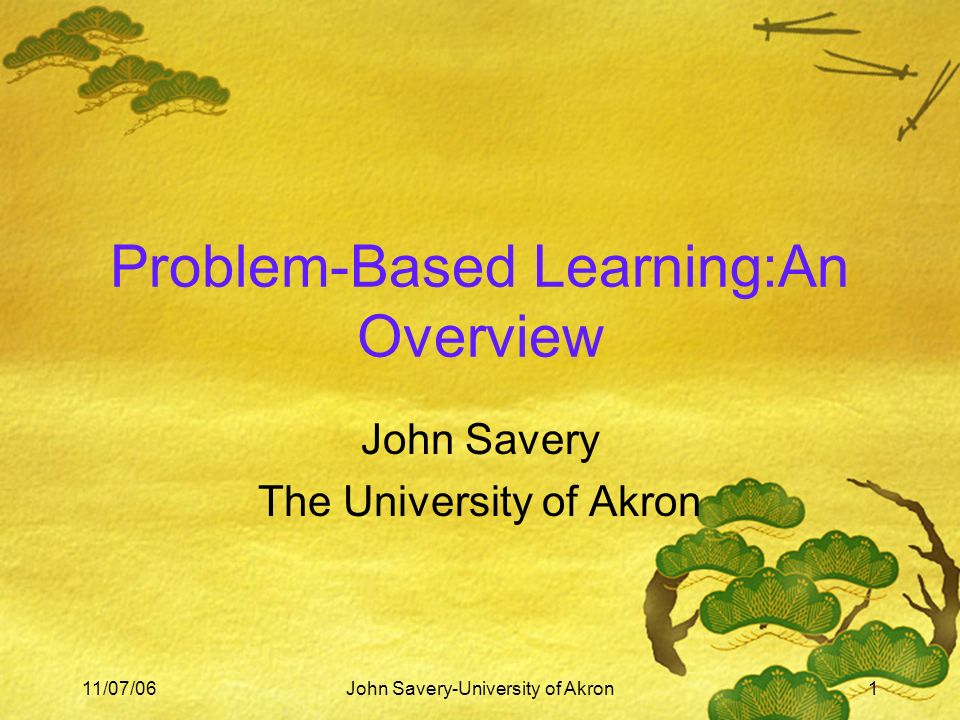 Problem-Based Learning:An Overview

John Savery
The University of Akron

11/07/06

John Savery-University of Akron

1